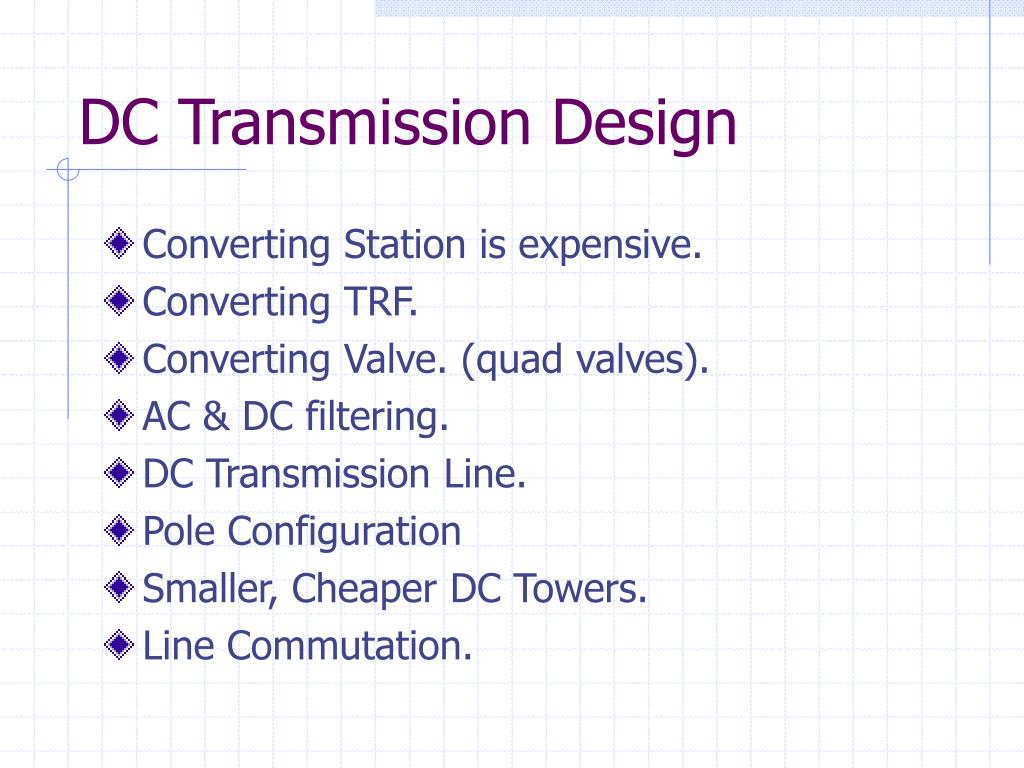 DC Transmission Design

Converting Station is expensive.
Converting TRF.
Converting Valve. (quad valves).
AC & DC filtering.
DC Transmission Line.
Pole Configuration
Smaller, Cheaper DC Towers.
Line Commutation.